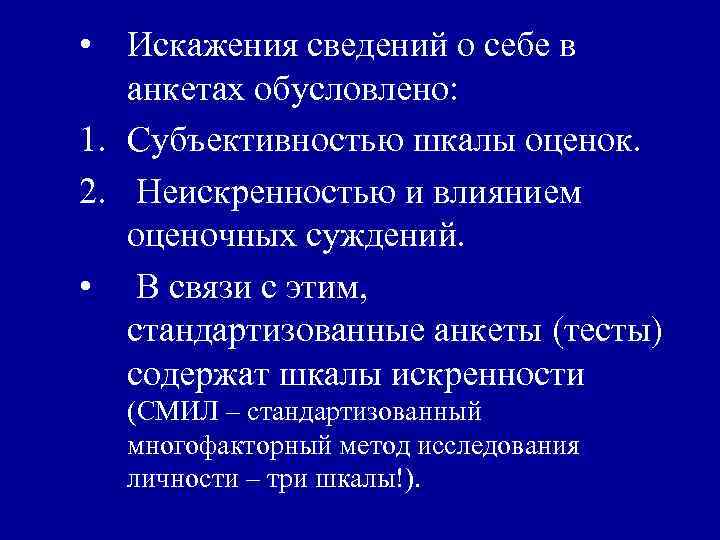 • Искажения сведений о себе в анкетах обусловлено:

1. Субъективностью шкалы оценок.

2. Неискренностью и влиянием оценочных суждений.

• В связи с этим, стандартизованные анкеты (тесты) содержат шкалы искренности (СМИЛ – стандартизованный многофакторный метод исследования личности – три шкалы!).